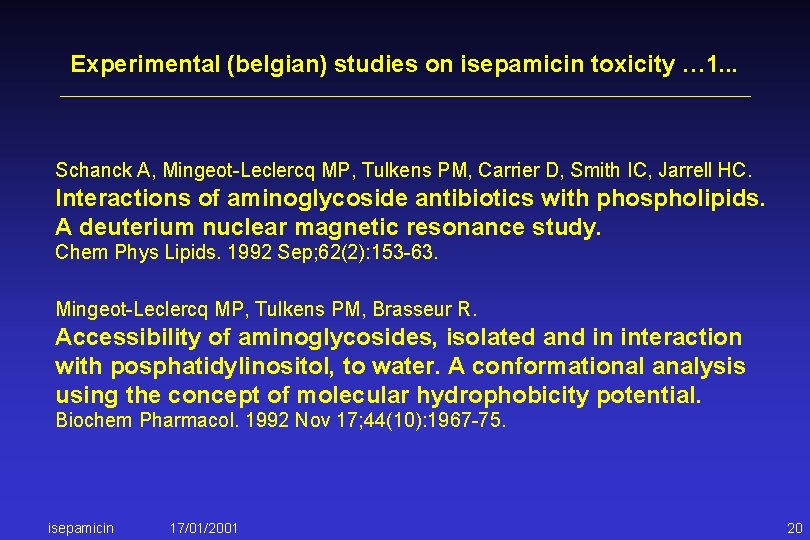 Experimental (belgian) studies on isepamicin toxicity …1...

Schanck A, Mingeot-Leclercq MP, Tulkens PM, Carrier D, Smith IC, Jarrell HC.
Interactions of aminoglycoside antibiotics with phospholipids. A deuterium nuclear magnetic resonance study.
Chem Phys Lipids. 1992 Sep;62(2):153-63.

Mingeot-Leclercq MP, Tulkens PM, Brasseur R.
Accessibility of aminoglycosides, isolated and in interaction with posphatidylinositol, to water. A conformational analysis using the concept of molecular hydrophobicity potential.
Biochem Pharmacol. 1992 Nov 17;44(10):1967-75.

isepamicin 17/01/2001 20